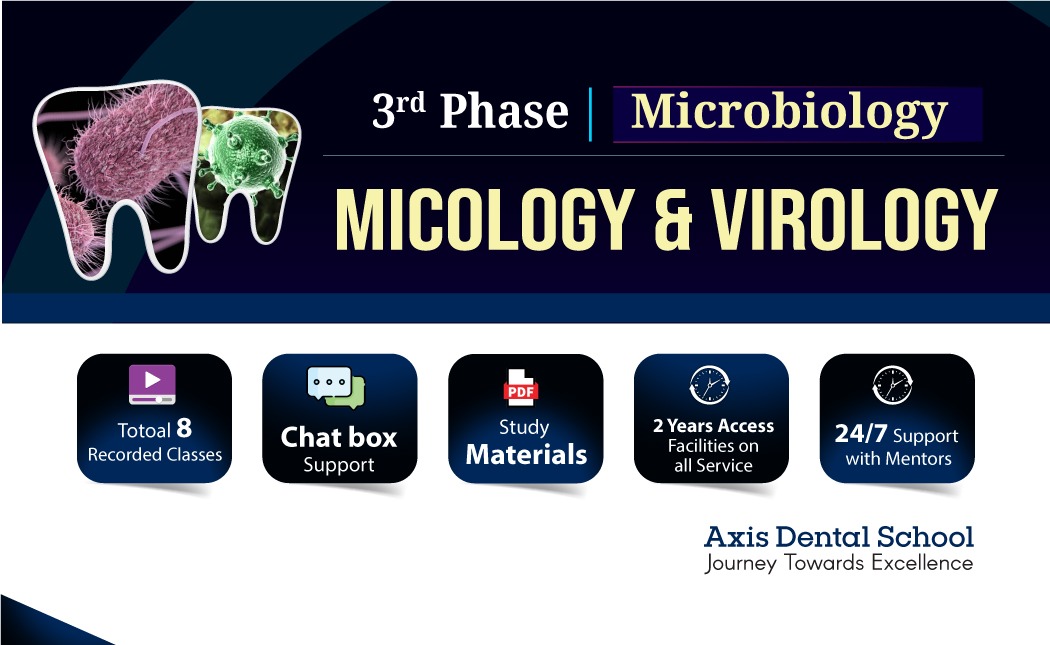 3rd Phase | Microbiology

MICOLOGY & VIROLOGY

Totoal 8 Recorded Classes

Chat box Support

PDF

Study Materials

2 Years Access Facilities on all Service

24/7 Support with Mentors

Axis Dental School
Journey Towards Excellence